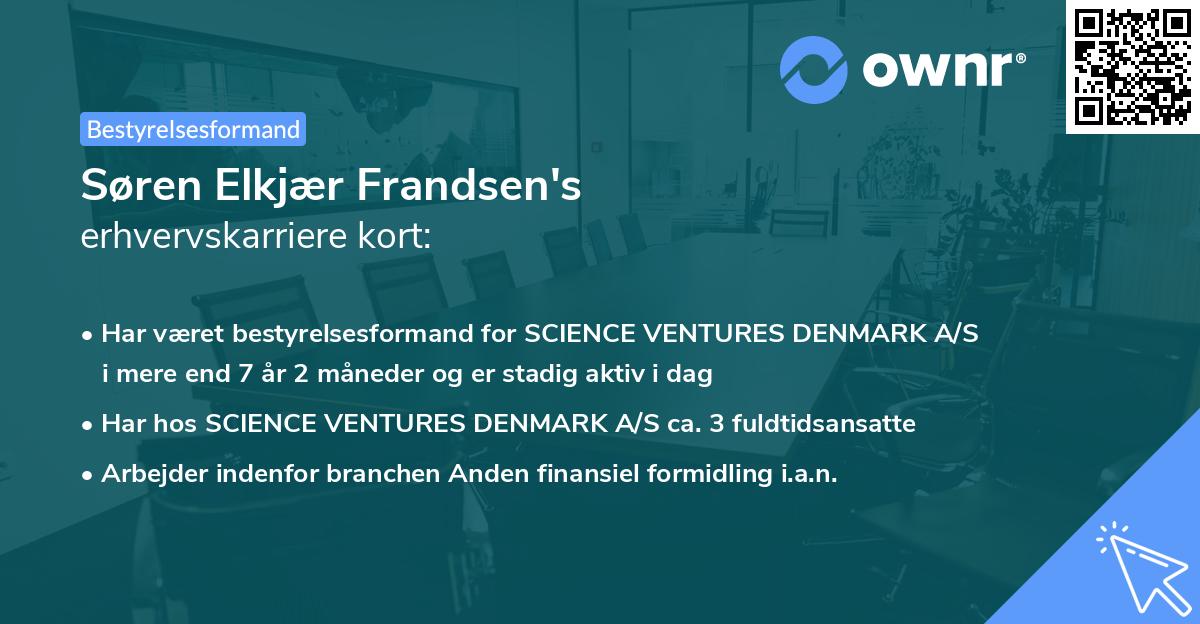 ownr®

Bestyrelsesformand

Søren Elkjær Frandsen's
erhvervskarriere kort:

• Har været bestyrelsesformand for SCIENCE VENTURES DENMARK A/S i mere end 7 år 2 måneder og er stadig aktiv i dag
• Har hos SCIENCE VENTURES DENMARK A/S ca. 3 fuldtidsansatte
• Arbejder indenfor branchen Anden finansiel formidling i.a.n.